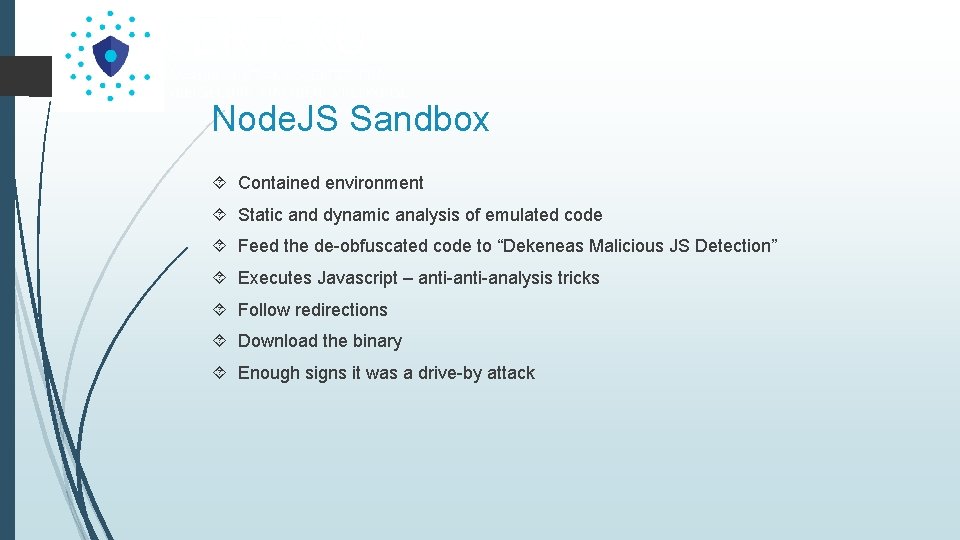 NodeJS Sandbox

Contained environment

Static and dynamic analysis of emulated code

Feed the de-obfuscated code to “Dekeneas Malicious JS Detection”

Executes Javascript – anti-anti-analysis tricks

Follow redirections

Download the binary

Enough signs it was a drive-by attack